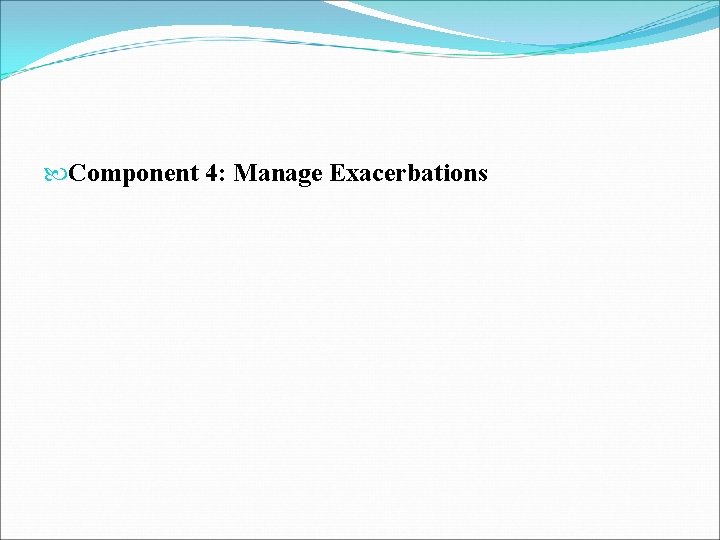 Component 4: Manage Exacerbations